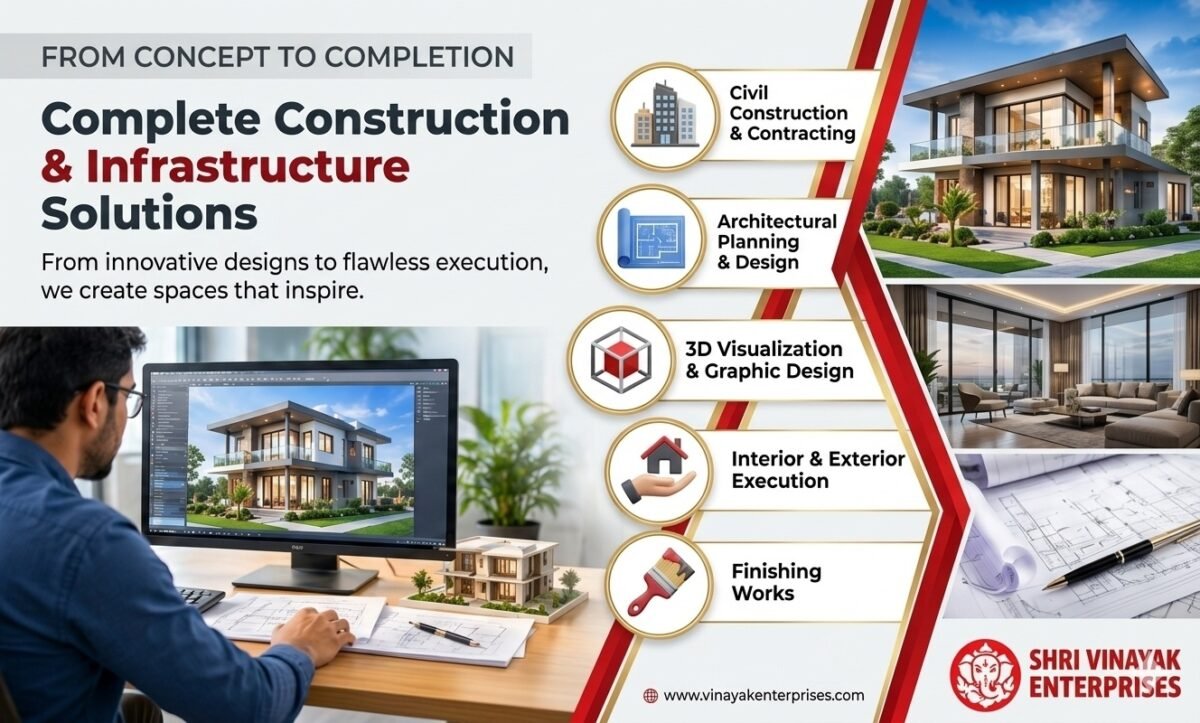 FROM CONCEPT TO COMPLETION

Complete Construction & Infrastructure Solutions

From innovative designs to flawless execution, we create spaces that inspire.

Civil Construction & Contracting

Architectural Planning & Design

3D Visualization & Graphic Design

Interior & Exterior Execution

Finishing Works

www.vinayakenterprises.com

SHRI VINAYAK ENTERPRISES